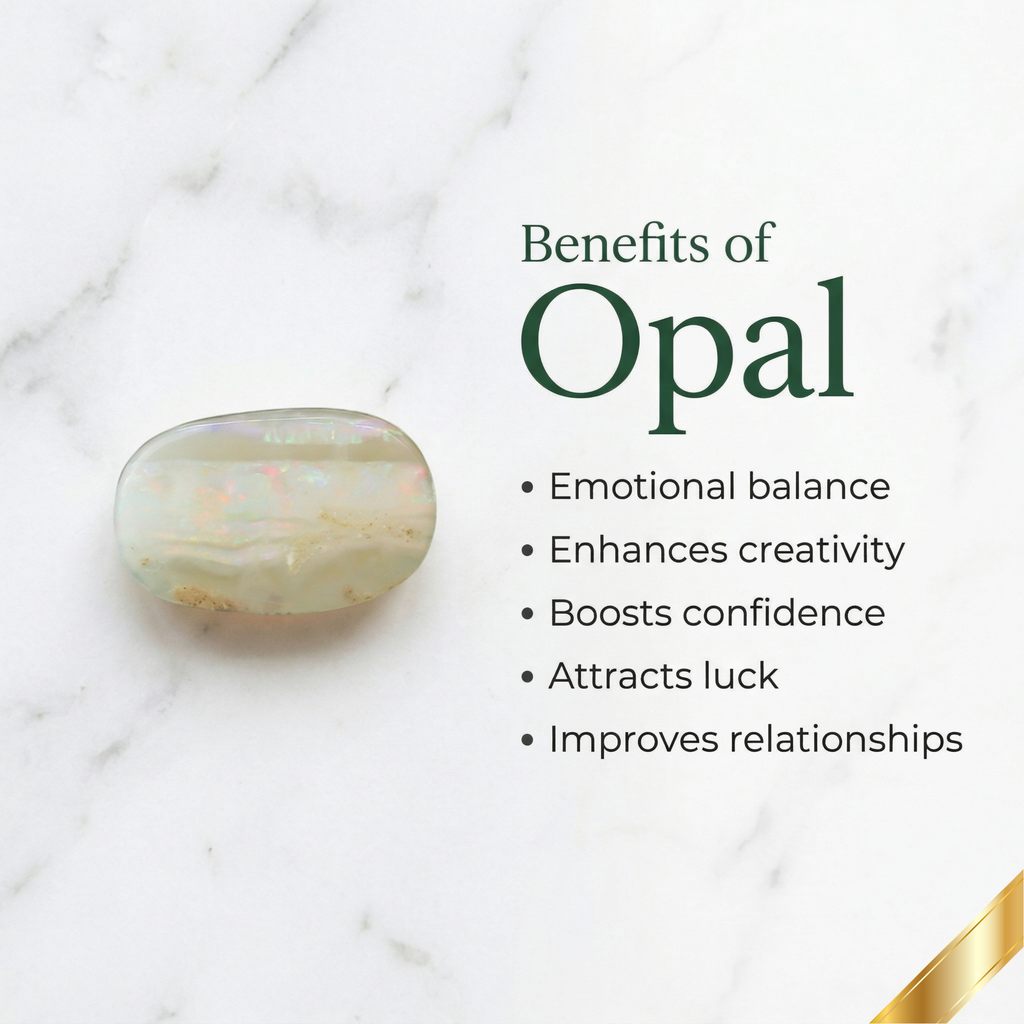 Benefits of
Opal

• Emotional balance
• Enhances creativity
• Boosts confidence
• Attracts luck
• Improves relationships